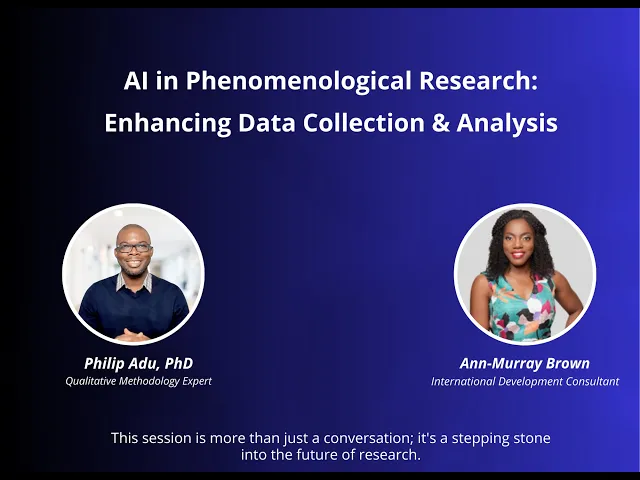 AI in Phenomenological Research:
Enhancing Data Collection & Analysis

Philip Adu, PhD
Qualitative Methodology Expert

Ann-Murray Brown
International Development Consultant

This session is more than just a conversation; it's a stepping stone into the future of research.